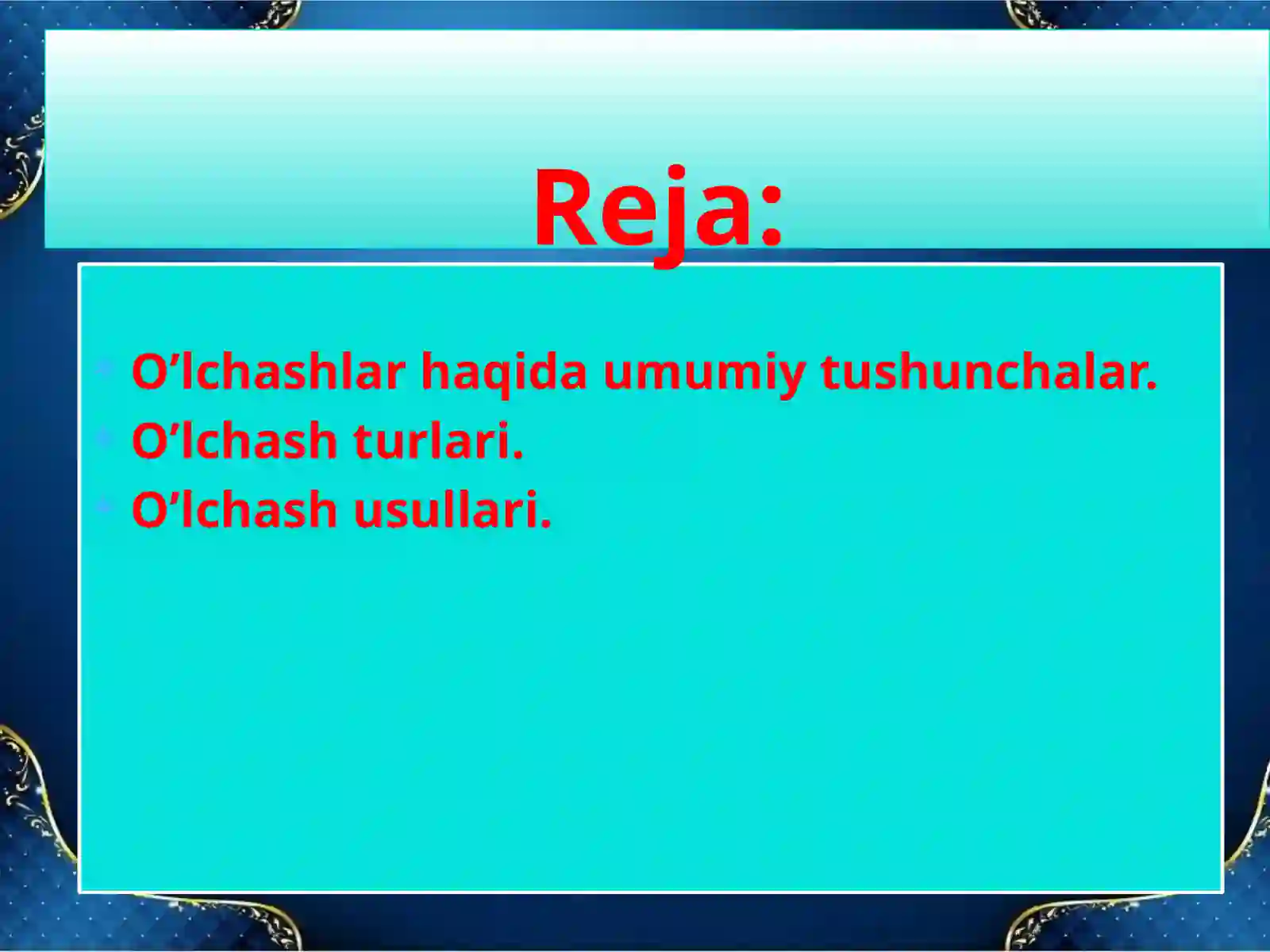 Reja:

O’lchashlar haqida umumiy tushunchalar.
O’lchash turlari.
O’lchash usullari.